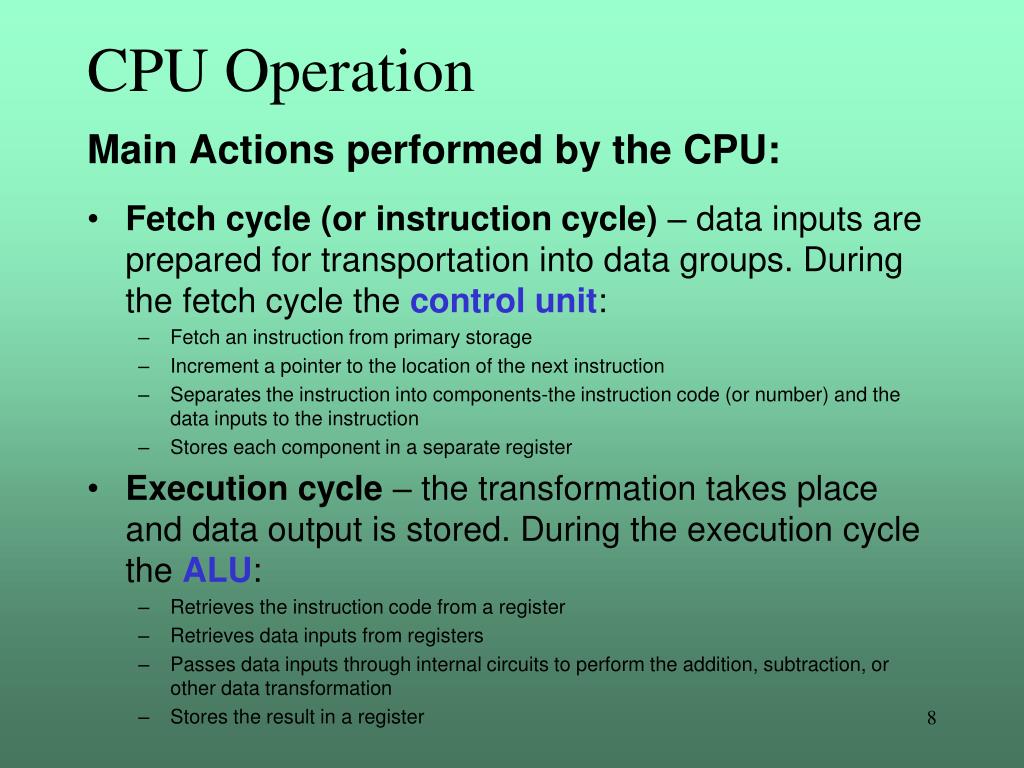 CPU Operation

Main Actions performed by the CPU:

• Fetch cycle (or instruction cycle) – data inputs are prepared for transportation into data groups. During the fetch cycle the control unit:
– Fetch an instruction from primary storage
– Increment a pointer to the location of the next instruction
– Separates the instruction into components-the instruction code (or number) and the data inputs to the instruction
– Stores each component in a separate register

• Execution cycle – the transformation takes place and data output is stored. During the execution cycle the ALU:
– Retrieves the instruction code from a register
– Retrieves data inputs from registers
– Passes data inputs through internal circuits to perform the addition, subtraction, or other data transformation
– Stores the result in a register

8